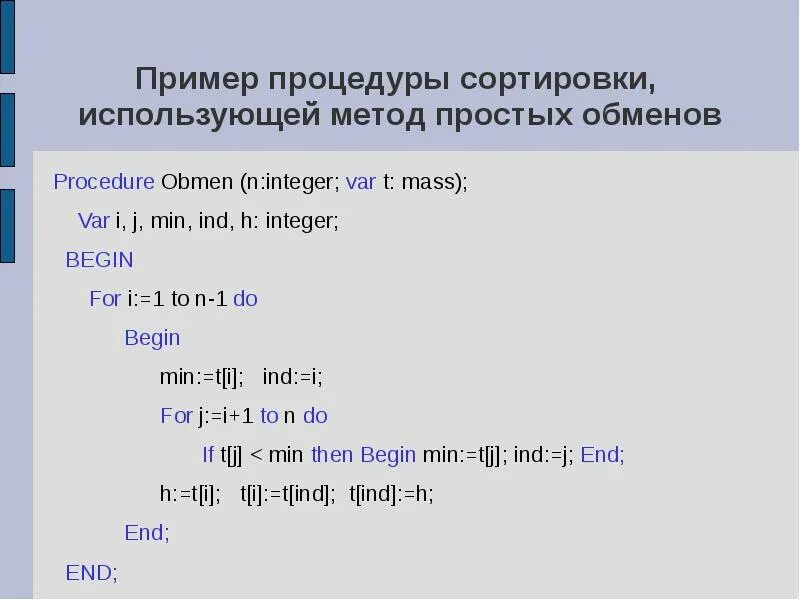 Пример процедуры сортировки, использующей метод простых обменов

Procedure Obmen (n:integer; var t: mass);
Var i, j, min, ind, h: integer;
BEGIN
For i:=1 to n-1 do
Begin
min:=t[i]; ind:=i;
For j:=i+1 to n do
If t[j] < min then Begin min:=t[j]; ind:=j; End;
h:=t[i]; t[i]:=t[ind]; t[ind]:=h;
End;
END;